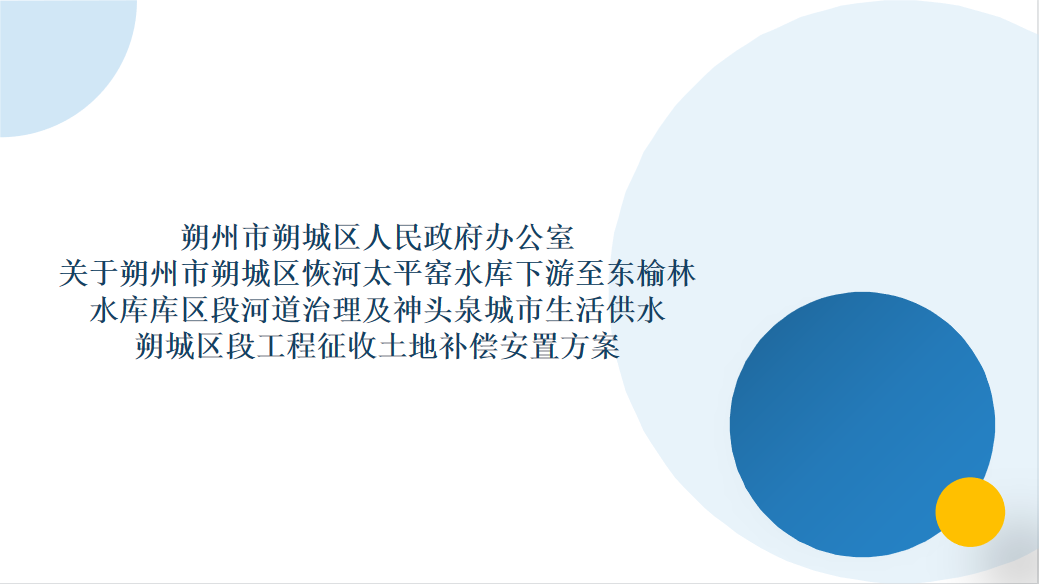 朔州市朔城区人民政府办公室
关于朔州市朔城区恢河太平窑水库下游至东榆林水库库区段河道治理及神头泉城市生活供水朔城区段工程征收土地补偿安置方案